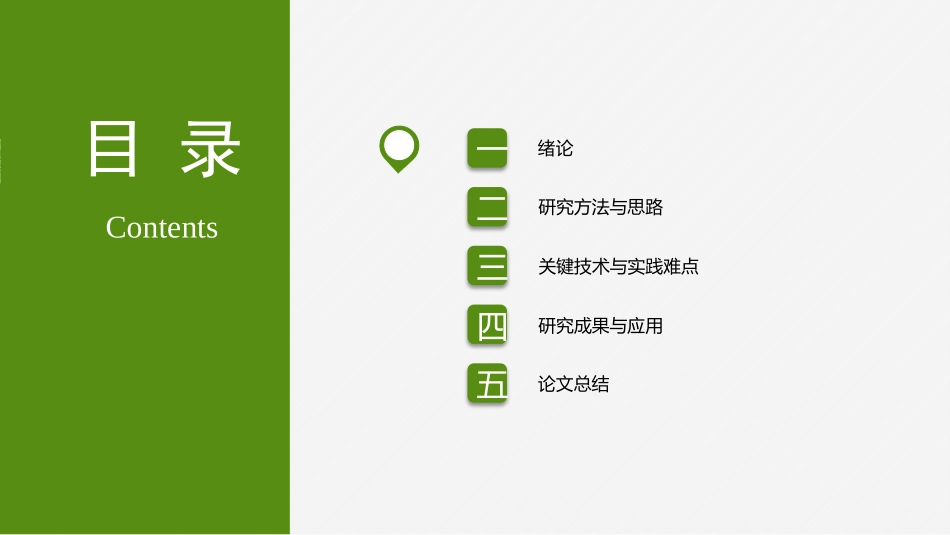 目 录
Contents

一 绪论

二 研究方法与思路

三 关键技术与实践难点

四 研究成果与应用

五 论文总结